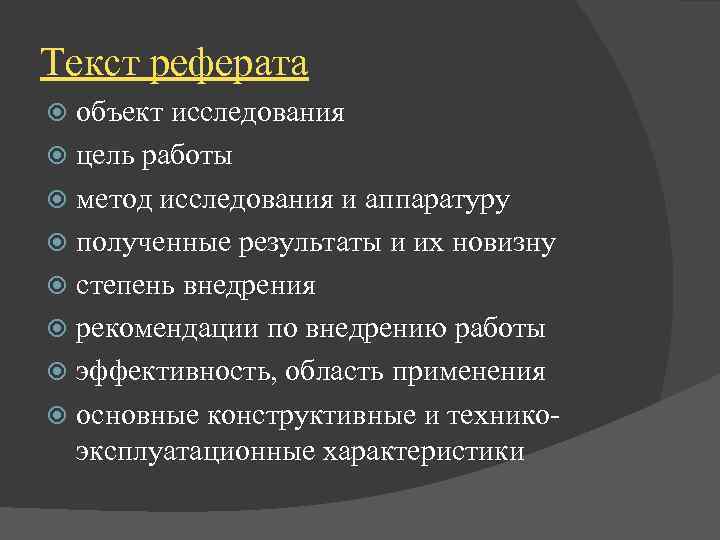 Текст реферата

объект исследования

цель работы

метод исследования и аппаратуру

полученные результаты и их новизну

степень внедрения

рекомендации по внедрению работы

эффективность, область применения

основные конструктивные и технико-эксплуатационные характеристики